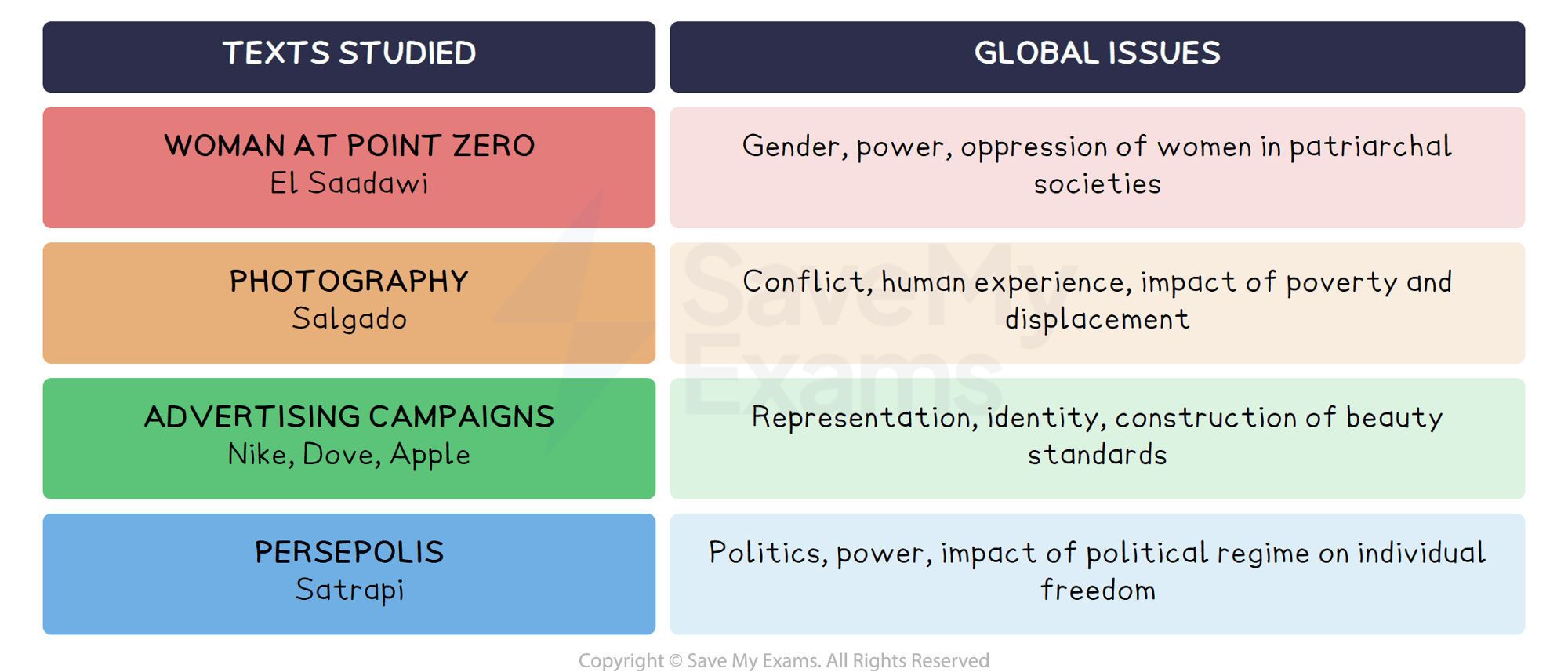 | TEXTS STUDIED | GLOBAL ISSUES |
|---|---|
| WOMAN AT POINT ZERO El Saadawi | Gender, power, oppression of women in patriarchal societies |
| PHOTOGRAPHY Salgado | Conflict, human experience, impact of poverty and displacement |
| ADVERTISING CAMPAIGNS Nike, Dove, Apple | Representation, identity, construction of beauty standards |
| PERSEPOLIS Satrapi | Politics, power, impact of political regime on individual freedom |

Save My Exams

Copyright © Save My Exams. All Rights Reserved